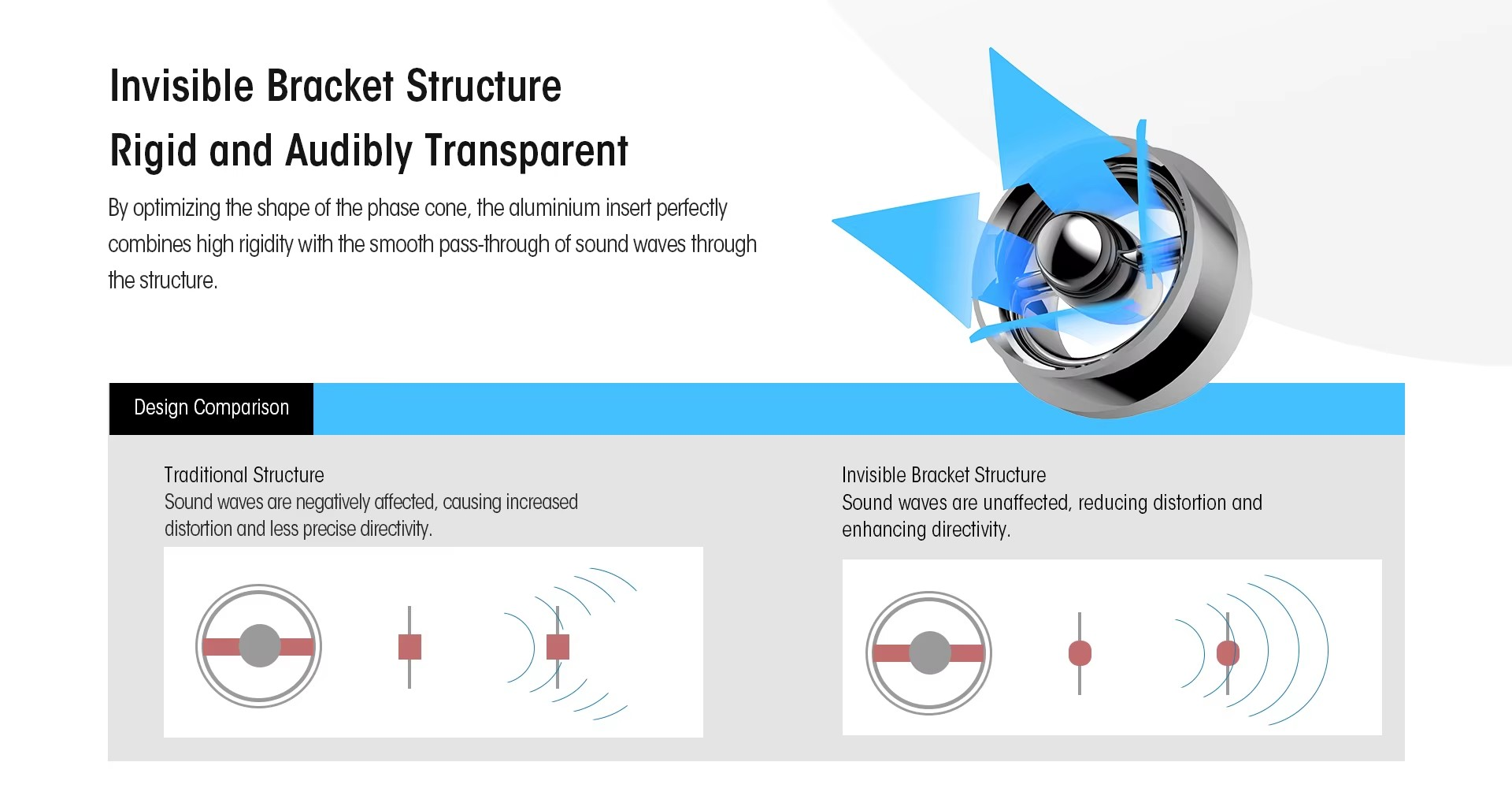 Invisible Bracket Structure
Rigid and Audibly Transparent

By optimizing the shape of the phase cone, the aluminium insert perfectly combines high rigidity with the smooth pass-through of sound waves through the structure.

Design Comparison

Traditional Structure
Sound waves are negatively affected, causing increased distortion and less precise directivity.

Invisible Bracket Structure
Sound waves are unaffected, reducing distortion and enhancing directivity.